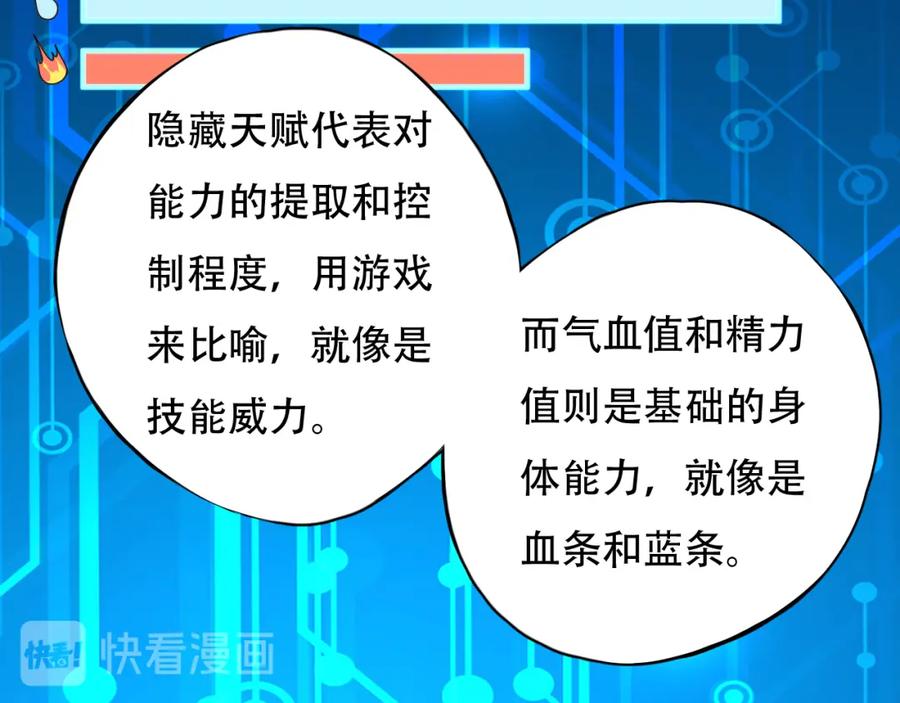 隐藏天赋代表对能力的提取和控制程度，用游戏来比喻，就像是技能威力。

而气血值和精力值则是基础的身体能力，就像是血条和蓝条。

快看! 快看漫画